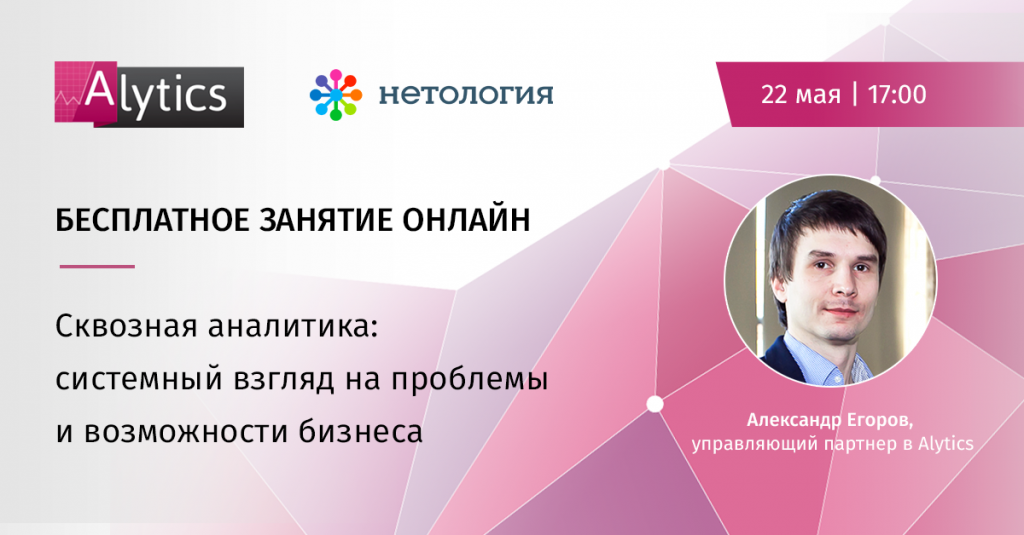 Alytics

нетология

22 мая | 17:00

БЕСПЛАТНОЕ ЗАНЯТИЕ ОНЛАЙН

Сквозная аналитика: системный взгляд на проблемы и возможности бизнеса

Александр Егоров, управляющий партнер в Alytics